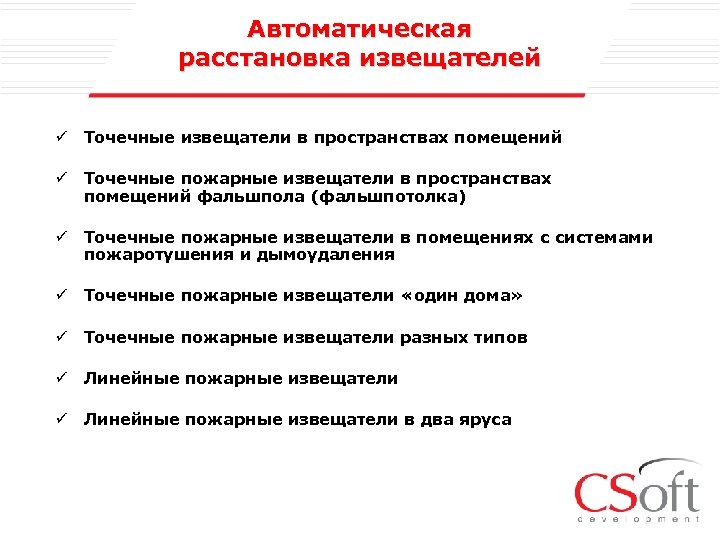 Автоматическая расстановка извещателей

✓ Точечные извещатели в пространствах помещений

✓ Точечные пожарные извещатели в пространствах помещений фальшпола (фальшпотолка)

✓ Точечные пожарные извещатели в помещениях с системами пожаротушения и дымоудаления

✓ Точечные пожарные извещатели «один дома»

✓ Точечные пожарные извещатели разных типов

✓ Линейные пожарные извещатели

✓ Линейные пожарные извещатели в два яруса

CSoft
development